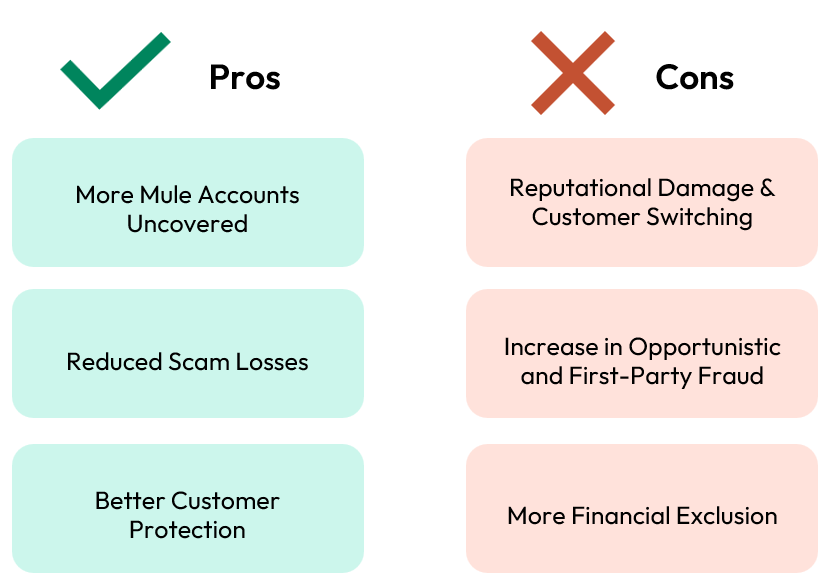 Pros

More Mule Accounts Uncovered

Reduced Scam Losses

Better Customer Protection

Cons

Reputational Damage & Customer Switching

Increase in Opportunistic and First-Party Fraud

More Financial Exclusion